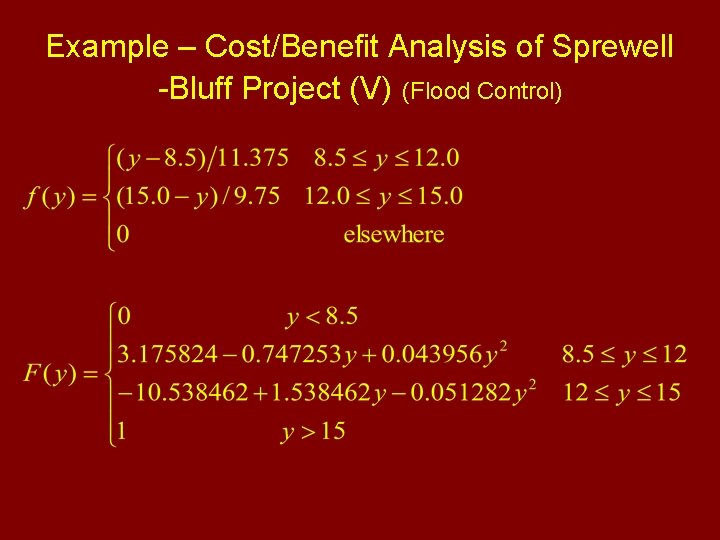 Example – Cost/Benefit Analysis of Sprewell -Bluff Project (V) (Flood Control)

$f(y) = \begin{cases} (y-8.5)/11.375 & 8.5 \le y \le 12.0 \\ (15.0-y)/9.75 & 12.0 \le y \le 15.0 \\ 0 & \text{elsewhere} \end{cases}$

$F(y) = \begin{cases} 0 & y < 8.5 \\ 3.175824 - 0.747253y + 0.043956y^2 & 8.5 \le y \le 12 \\ -10.538462 + 1.538462y - 0.051282y^2 & 12 \le y \le 15 \\ 1 & y > 15 \end{cases}$